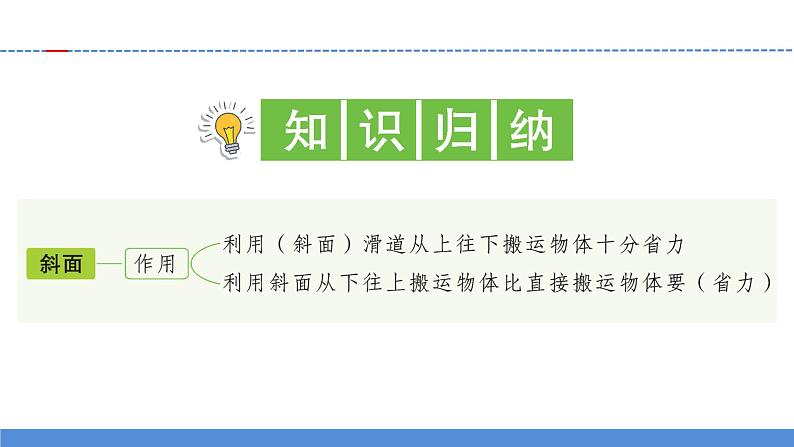 知识归纳

斜面

作用

利用（斜面）滑道从上往下搬运物体十分省力

利用斜面从下往上搬运物体比直接搬运物体要（省力）